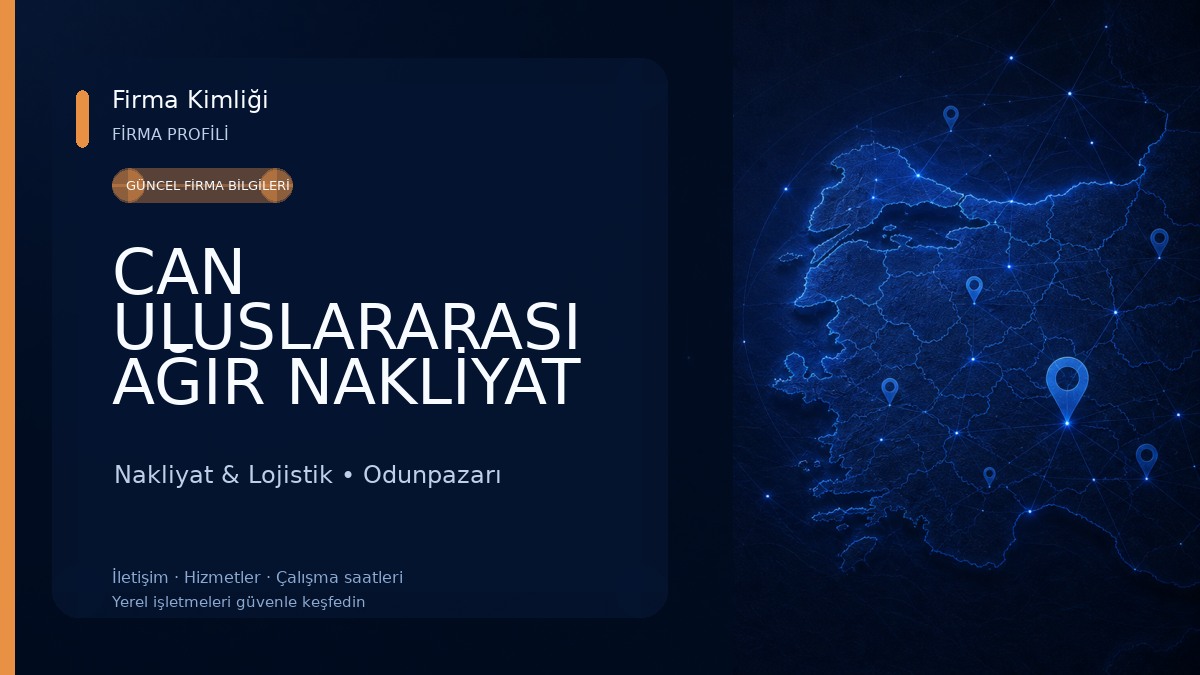 Firma Kimliği
FİRMA PROFİLİ

GÜNCEL FİRMA BİLGİLERİ

CAN ULUSLARARASI AĞIR NAKLİYAT

Nakliyat & Lojistik • Odunpazarı

İletişim · Hizmetler · Çalışma saatleri
Yerel işletmeleri güvenle keşfedin